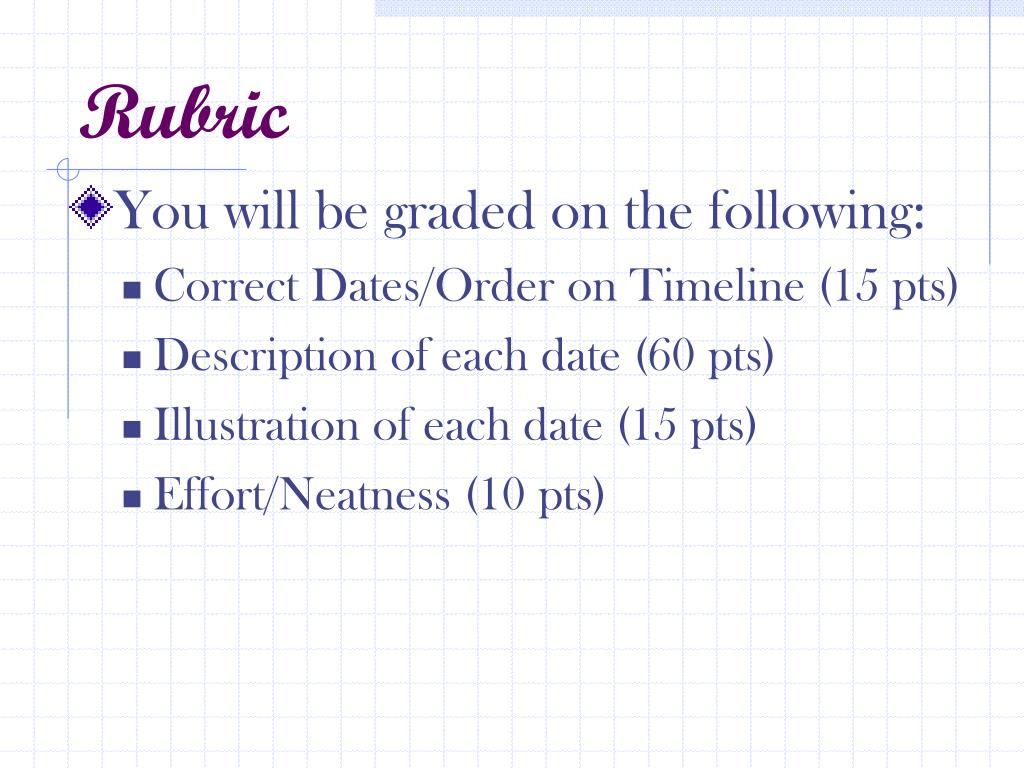 Rubric

You will be graded on the following:

Correct Dates/Order on Timeline (15 pts)

Description of each date (60 pts)

Illustration of each date (15 pts)

Effort/Neatness (10 pts)